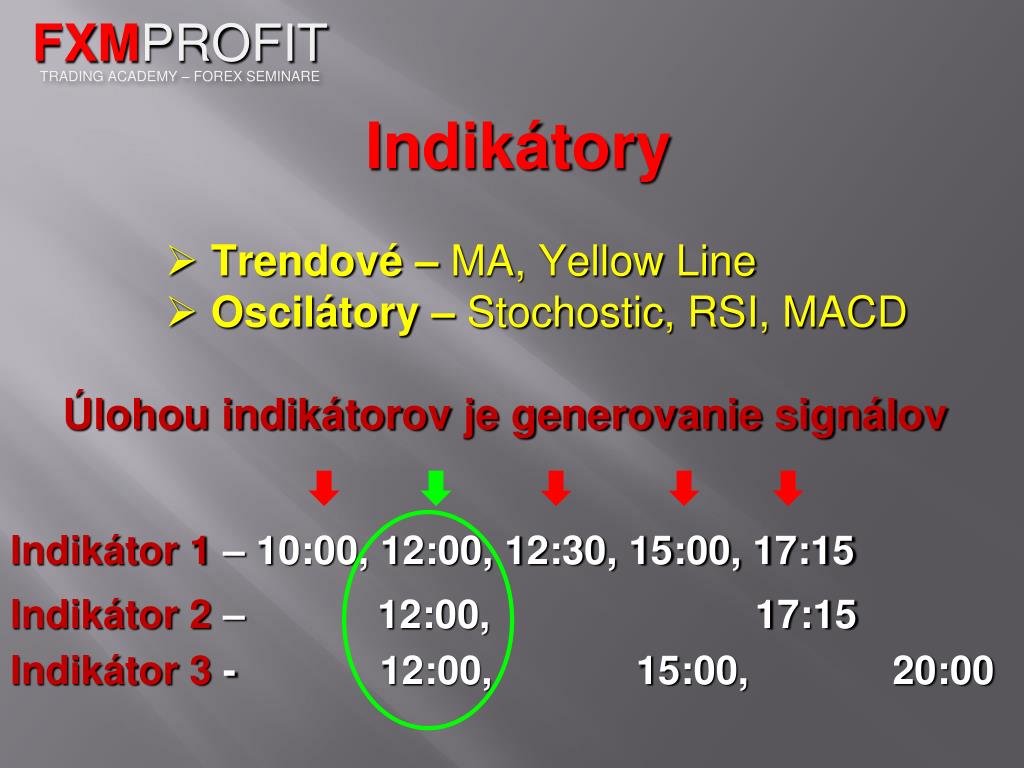 FXMPROFIT
TRADING ACADEMY – FOREX SEMINARE

Indikátory

➢ Trendové – MA, Yellow Line
➢ Oscilátory – Stochostic, RSI, MACD

Úlohou indikátorov je generovanie signálov

Indikátor 1 – 10:00, 12:00, 12:30, 15:00, 17:15
Indikátor 2 – 12:00, 17:15
Indikátor 3 - 12:00, 15:00, 20:00